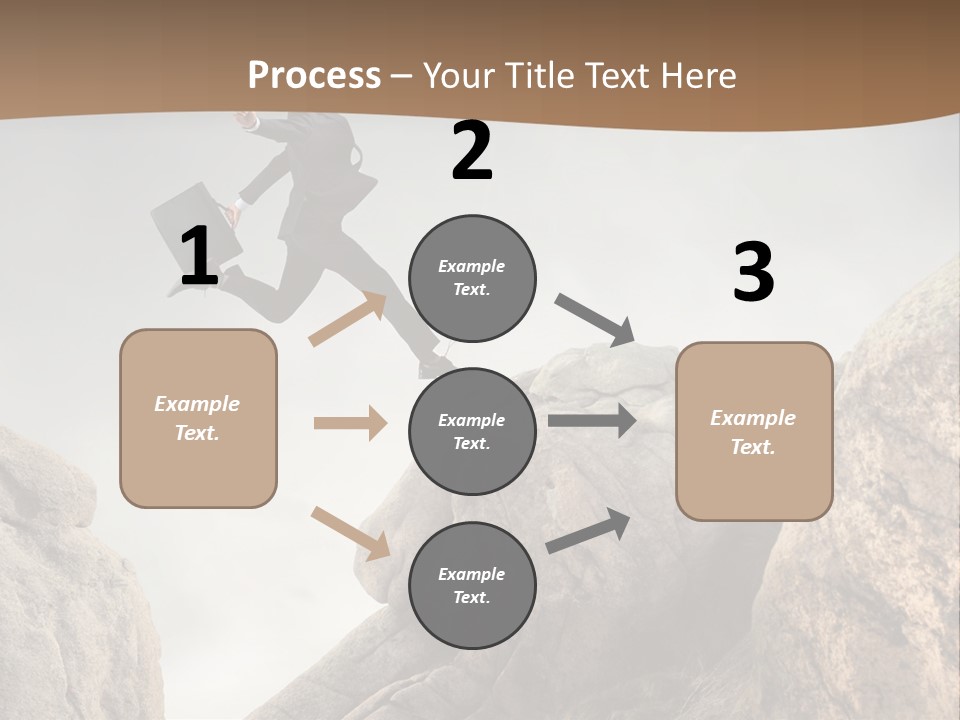 Process – Your Title Text Here

1

Example Text.

2

Example Text.

Example Text.

Example Text.

3

Example Text.